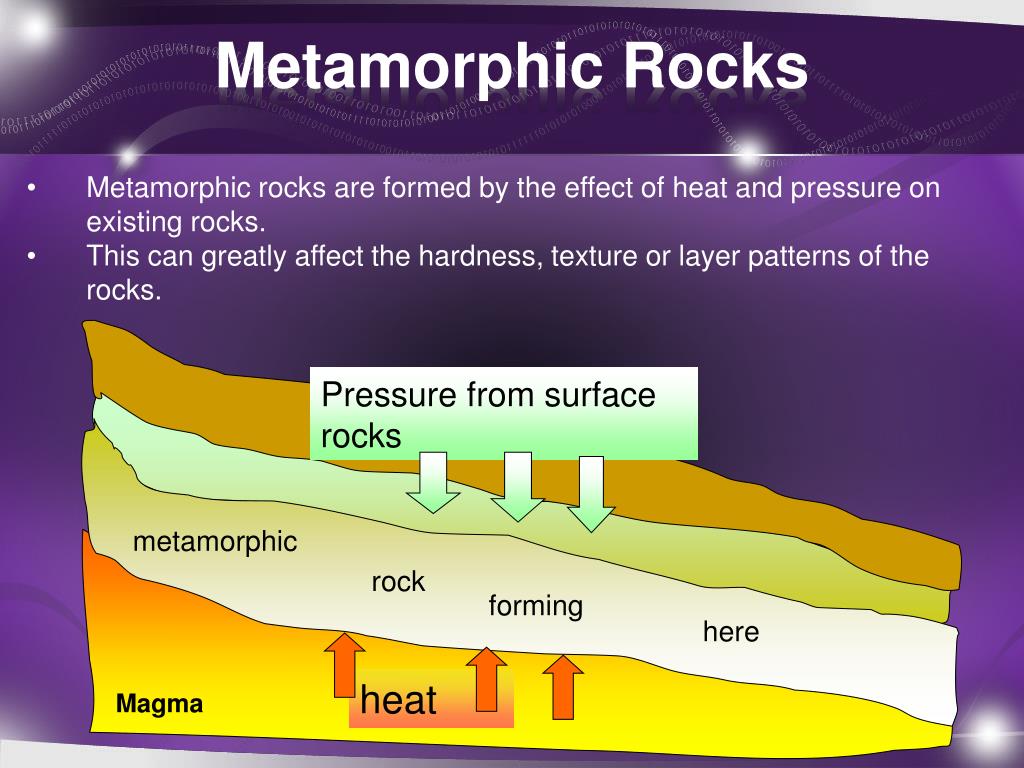 Metamorphic Rocks

• Metamorphic rocks are formed by the effect of heat and pressure on existing rocks.
• This can greatly affect the hardness, texture or layer patterns of the rocks.

Pressure from surface rocks

metamorphic

rock

forming

here

Magma

heat